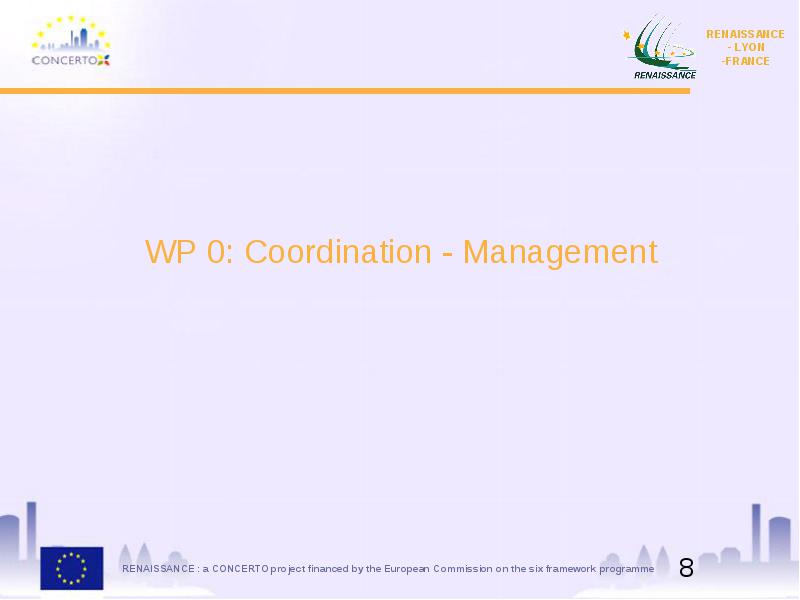 CONCERTO

RENAISSANCE

RENAISSANCE - LYON -FRANCE

WP 0: Coordination - Management

RENAISSANCE : a CONCERTO project financed by the European Commission on the six framework programme

8